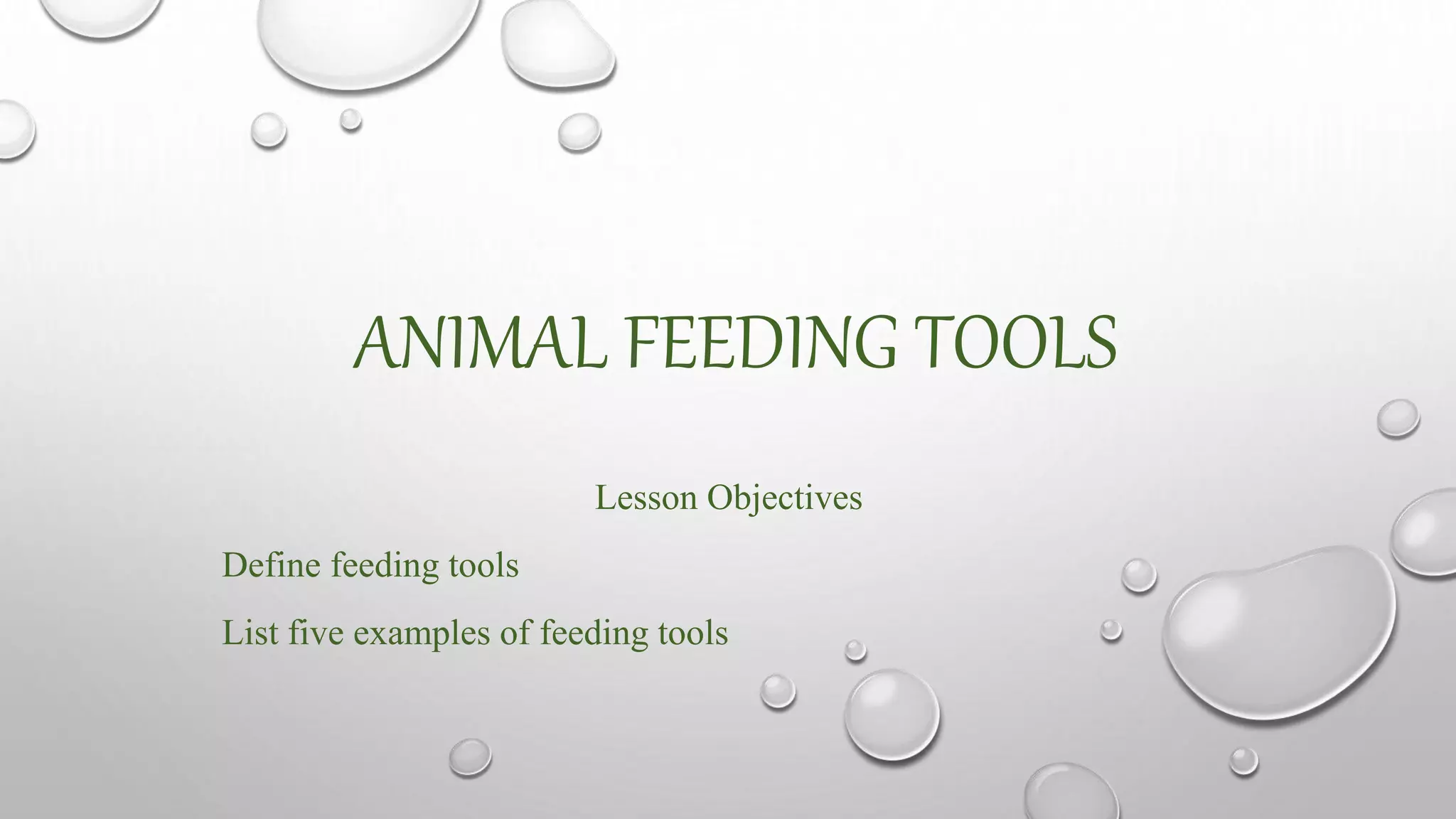 ANIMAL FEEDING TOOLS

Lesson Objectives

Define feeding tools

List five examples of feeding tools